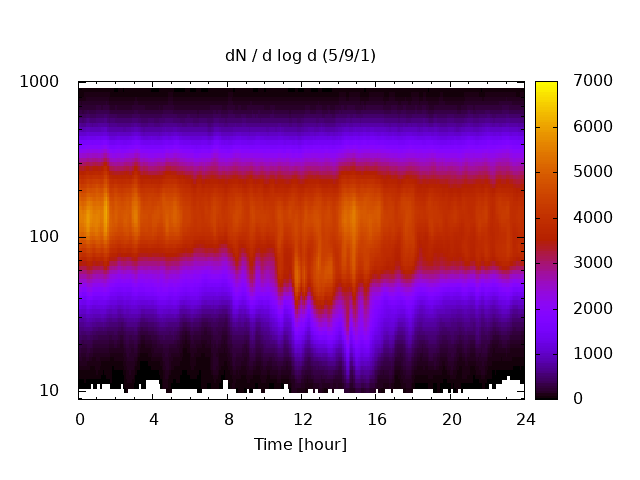 dN / d log d (5/9/1)

1000
100
10

0
4
8
12
16
20
24
Time [hour]

7000
6000
5000
4000
3000
2000
1000
0